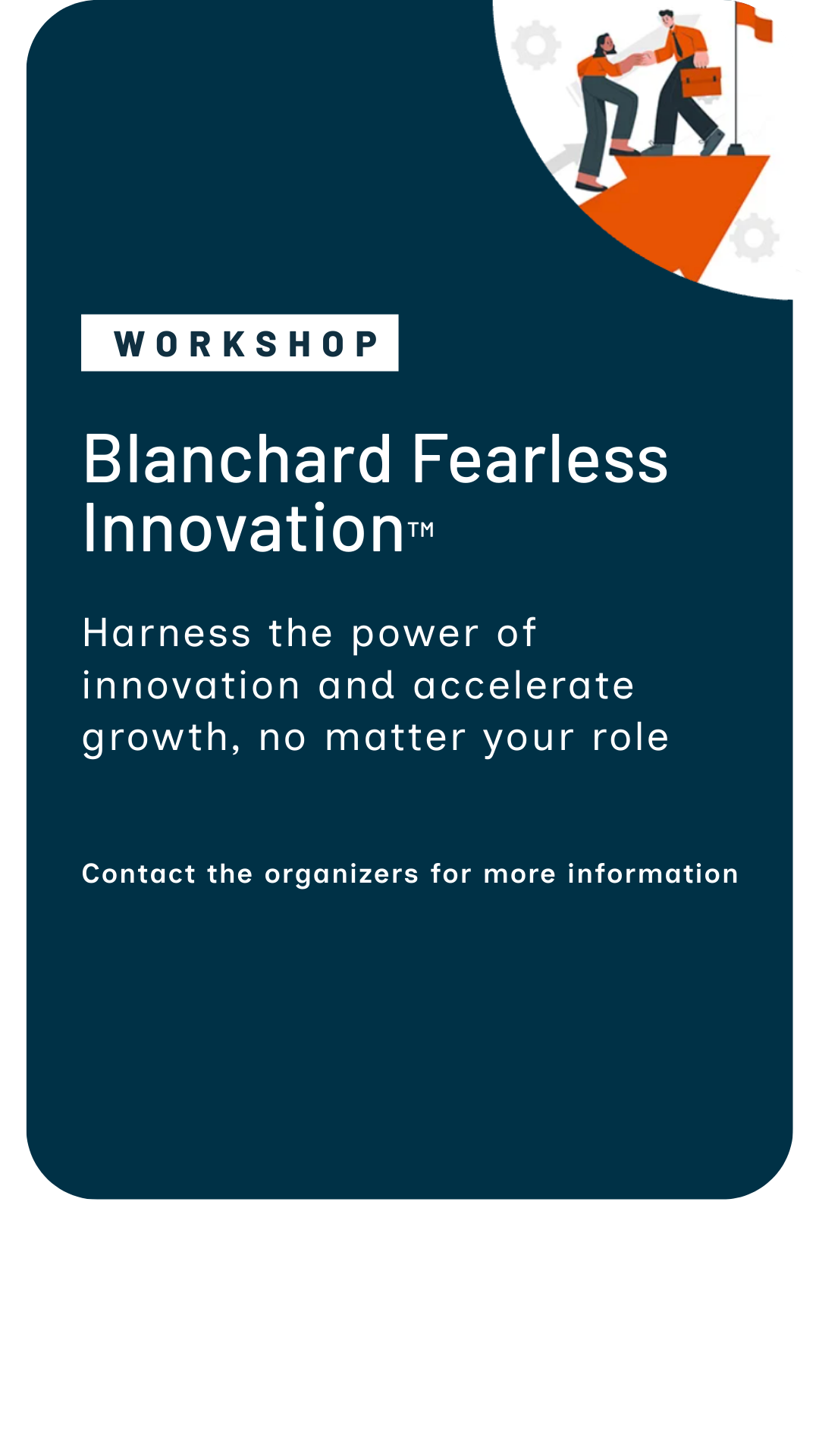 WORKSHOP

Blanchard Fearless Innovation™

Harness the power of innovation and accelerate growth, no matter your role

Contact the organizers for more information